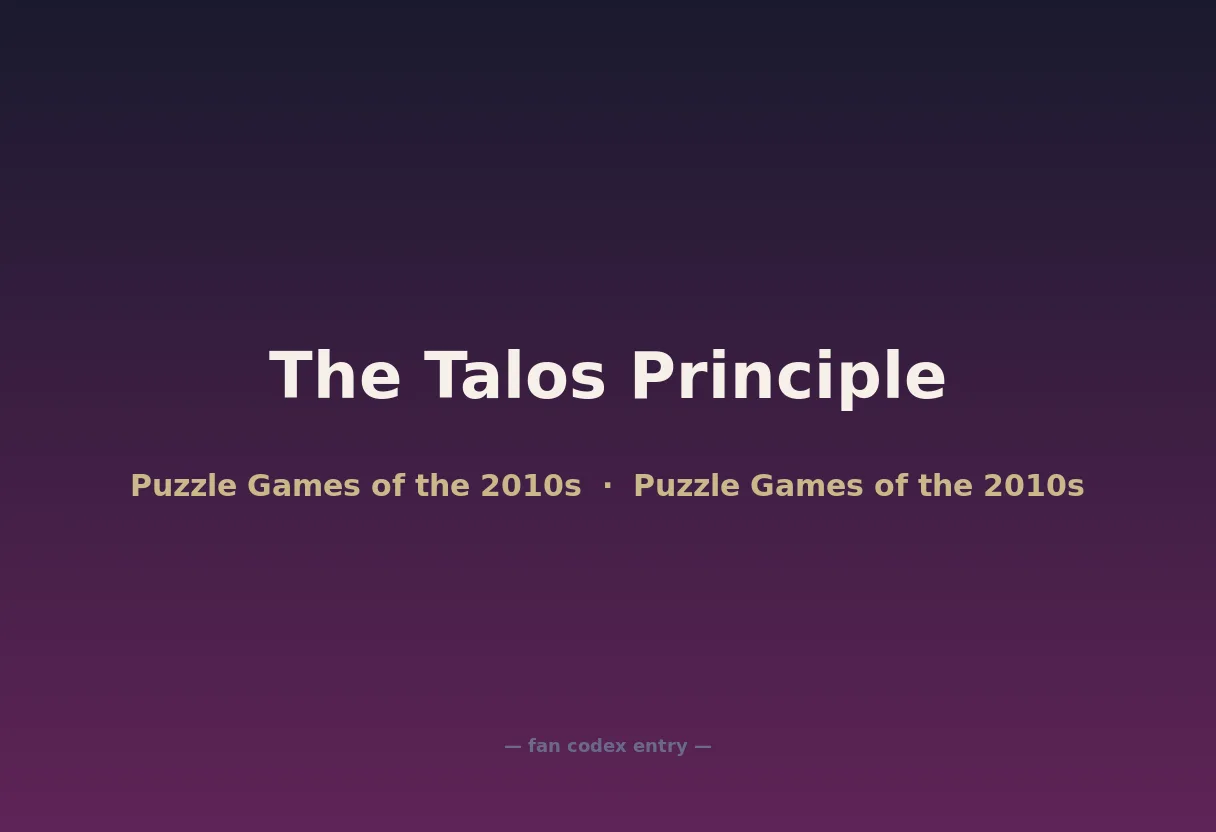 The Talos Principle

Puzzle Games of the 2010s · Puzzle Games of the 2010s

— fan codex entry —